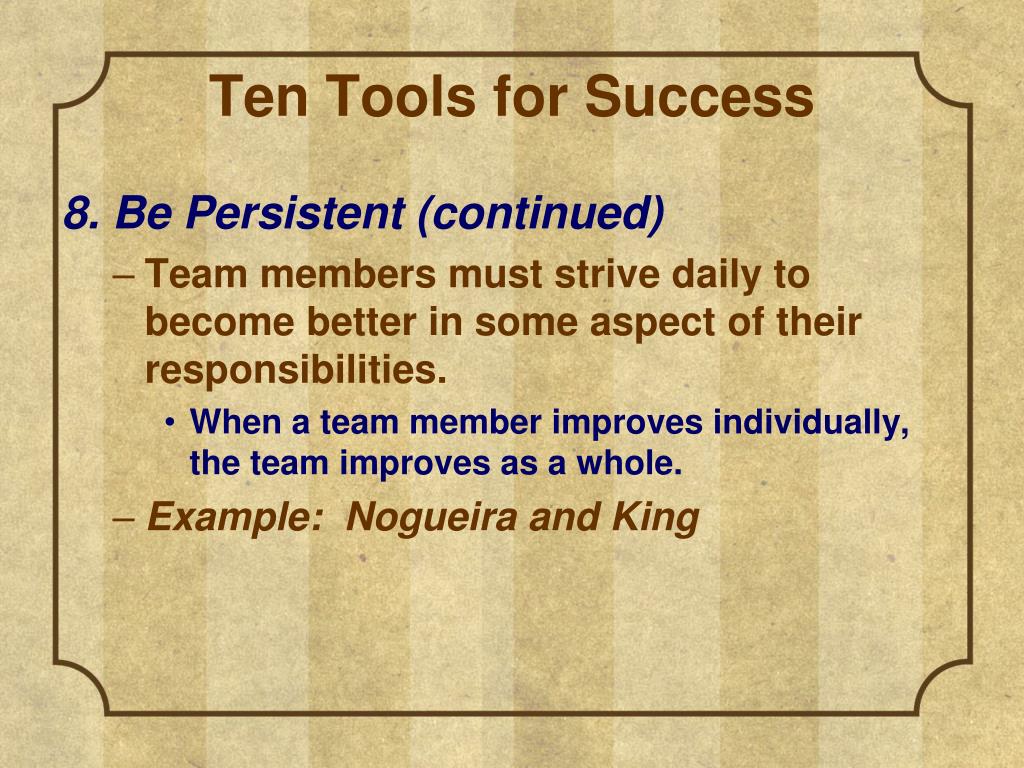 Ten Tools for Success

8. Be Persistent (continued)

– Team members must strive daily to become better in some aspect of their responsibilities.

• When a team member improves individually, the team improves as a whole.

– Example: Nogueira and King